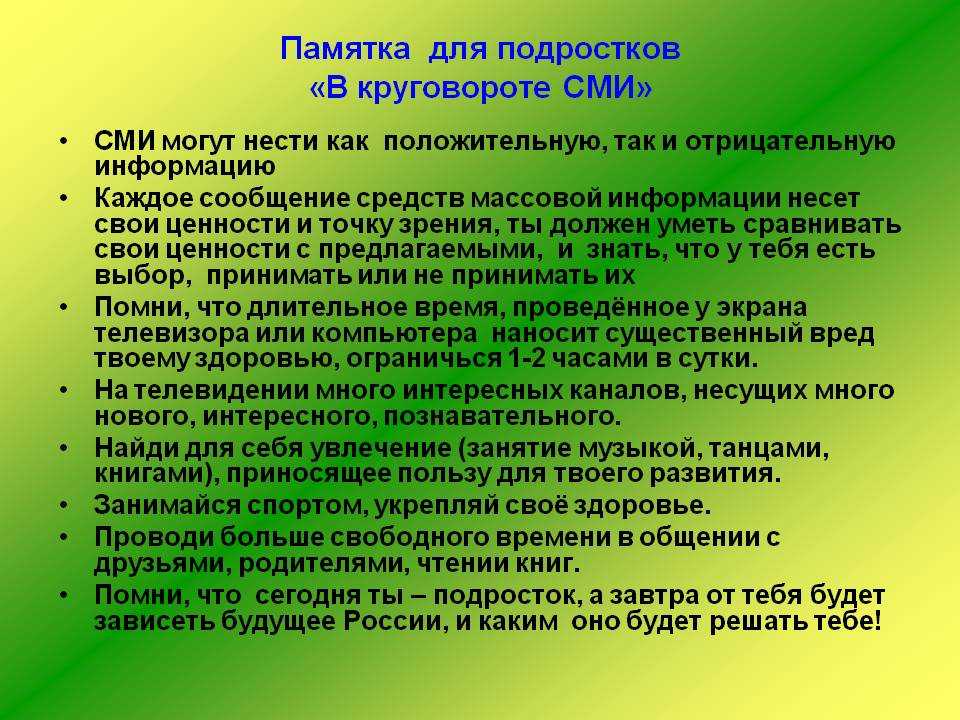 Памятка для подростков
«В круговороте СМИ»

• СМИ могут нести как положительную, так и отрицательную информацию
• Каждое сообщение средств массовой информации несет свои ценности и точку зрения, ты должен уметь сравнивать свои ценности с предлагаемыми, и знать, что у тебя есть выбор, принимать или не принимать их
• Помни, что длительное время, проведённое у экрана телевизора или компьютера наносит существенный вред твоему здоровью, ограничься 1-2 часами в сутки.
• На телевидении много интересных каналов, несущих много нового, интересного, познавательного.
• Найди для себя увлечение (занятие музыкой, танцами, книгами), приносящее пользу для твоего развития.
• Занимайся спортом, укрепляй своё здоровье.
• Проводи больше свободного времени в общении с друзьями, родителями, чтении книг.
• Помни, что сегодня ты – подросток, а завтра от тебя будет зависеть будущее России, и каким оно будет решать тебе!